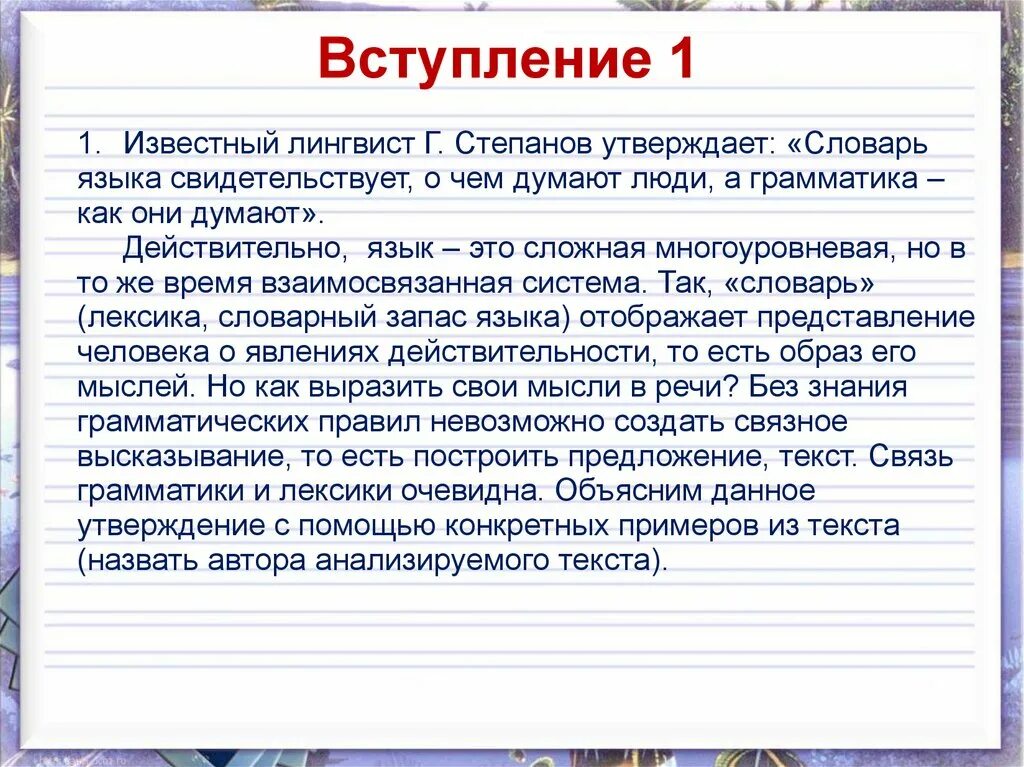 Вступление 1

1. Известный лингвист Г. Степанов утверждает: «Словарь языка свидетельствует, о чем думают люди, а грамматика – как они думают».

Действительно, язык – это сложная многоуровневая, но в то же время взаимосвязанная система. Так, «словарь» (лексика, словарный запас языка) отображает представление человека о явлениях действительности, то есть образ его мыслей. Но как выразить свои мысли в речи? Без знания грамматических правил невозможно создать связное высказывание, то есть построить предложение, текст. Связь грамматики и лексики очевидна. Объясним данное утверждение с помощью конкретных примеров из текста (назвать автора анализируемого текста).